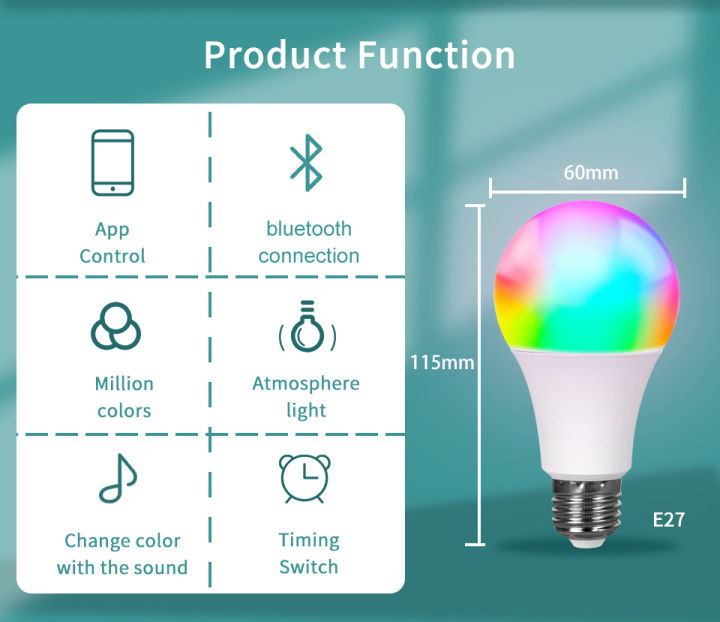 Product Function

App Control

bluetooth connection

Million colors

Atmosphere light

Change color with the sound

Timing Switch

60mm

115mm

E27